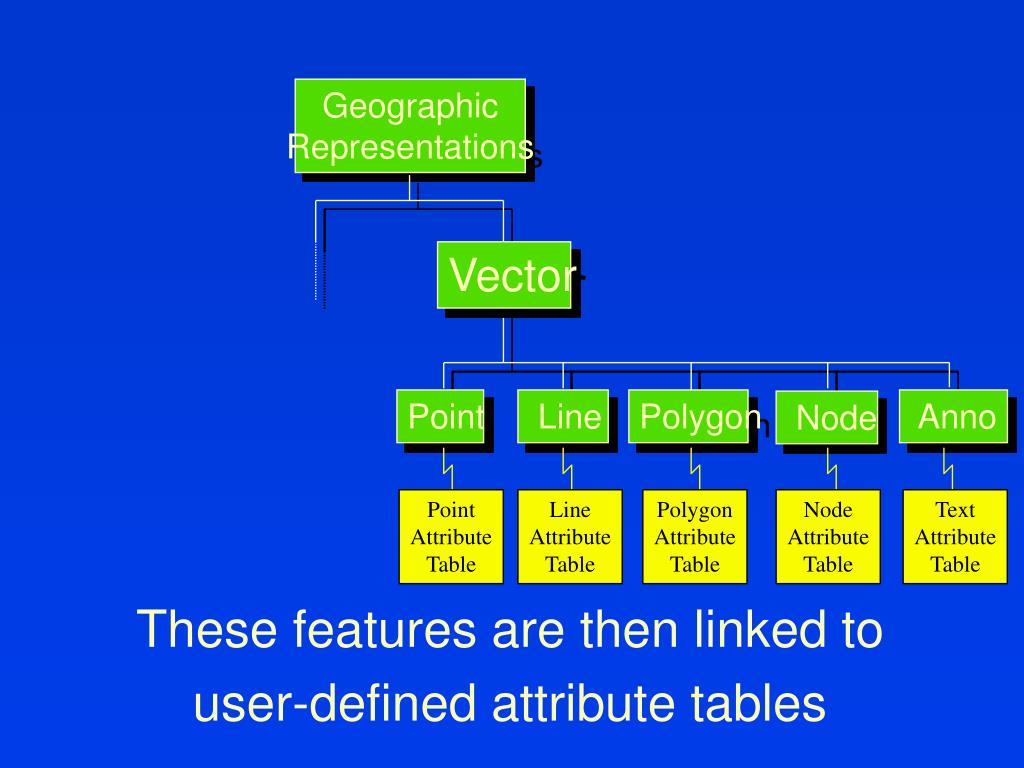 Geographic Representations

Vector

Point

Line

Polygon

Node

Anno

Point Attribute Table

Line Attribute Table

Polygon Attribute Table

Node Attribute Table

Text Attribute Table

These features are then linked to user-defined attribute tables